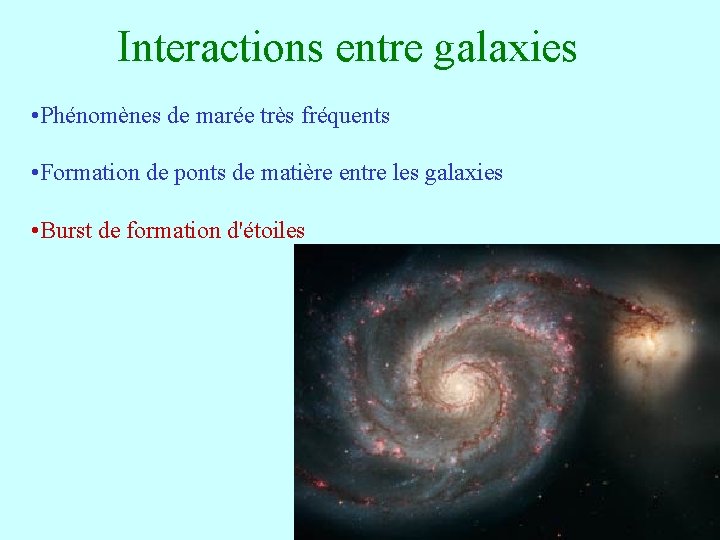 Interactions entre galaxies

•Phénomènes de marée très fréquents

•Formation de ponts de matière entre les galaxies

•Burst de formation d'étoiles